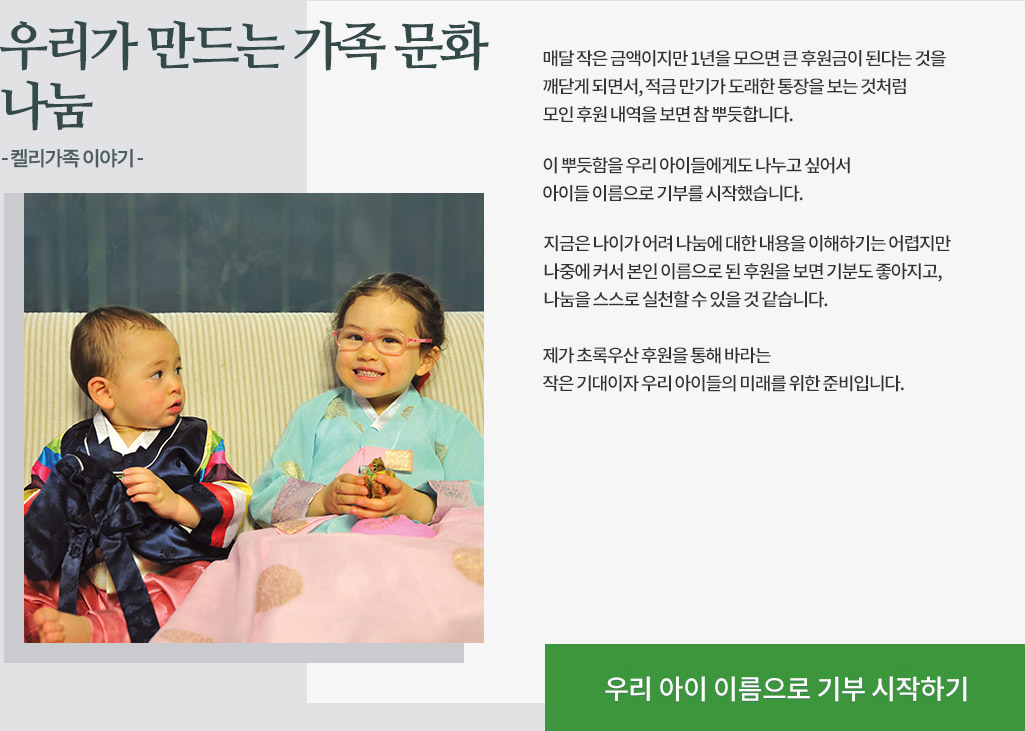 우리가 만드는 가족 문화 나눔

- 켈리가족 이야기 -

매달 작은 금액이지만 1년을 모으면 큰 후원금이 된다는 것을 깨닫게 되면서, 적금 만기가 도래한 통장을 보는 것처럼 모인 후원 내역을 보면 참 뿌듯합니다.

이 뿌듯함을 우리 아이들에게도 나누고 싶어서 아이들 이름으로 기부를 시작했습니다.

지금은 나이가 어려 나눔에 대한 내용을 이해하기는 어렵지만 나중에 커서 본인 이름으로 된 후원을 보면 기분도 좋아지고, 나눔을 스스로 실천할 수 있을 것 같습니다.

제가 초록우산 후원을 통해 바라는 작은 기대이자 우리 아이들의 미래를 위한 준비입니다.

우리 아이 이름으로 기부 시작하기